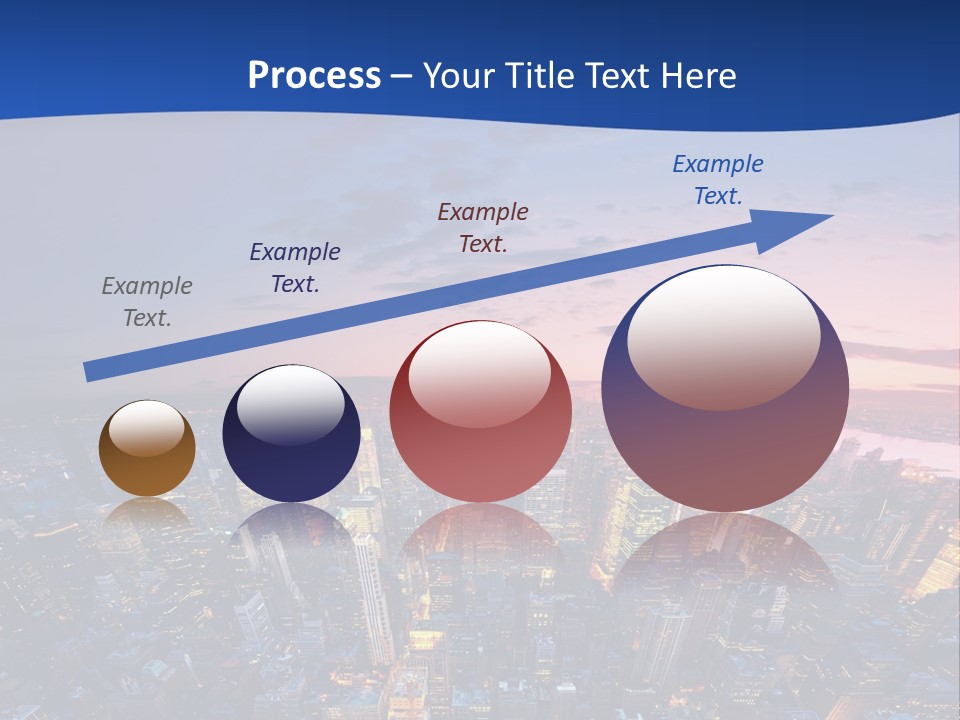 Process – Your Title Text Here

Example Text.

Example Text.

Example Text.

Example Text.